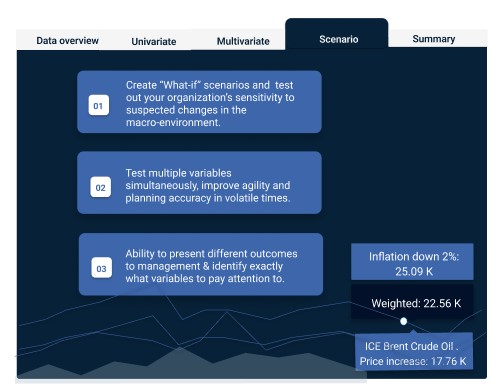 Data overview Univariate Multivariate Scenario Summary

01
Create "What-if" scenarios and test out your organization's sensitivity to suspected changes in the macro-environment.

02
Test multiple variables simultaneously, improve agility and planning accuracy in volatile times.

03
Ability to present different outcomes to management & identify exactly what variables to pay attention to.

Inflation down 2%: 25.09 K

Weighted: 22.56 K

ICE Brent Crude Oil . Price increase: 17.76 K